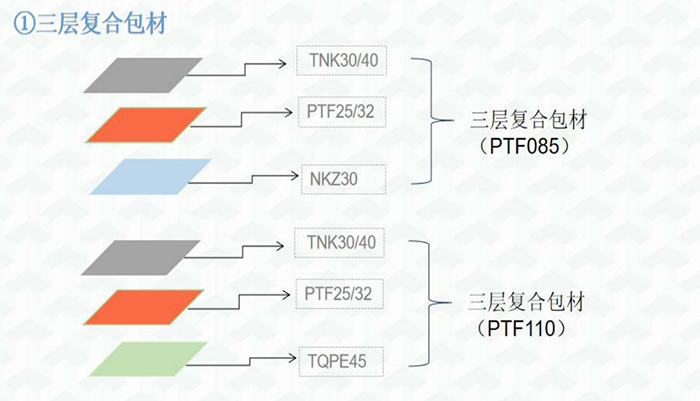 ①三层复合包材

TNK30/40

PTF25/32

NKZ30

三层复合包材
（PTF085）

TNK30/40

PTF25/32

TQPE45

三层复合包材
（PTF110）